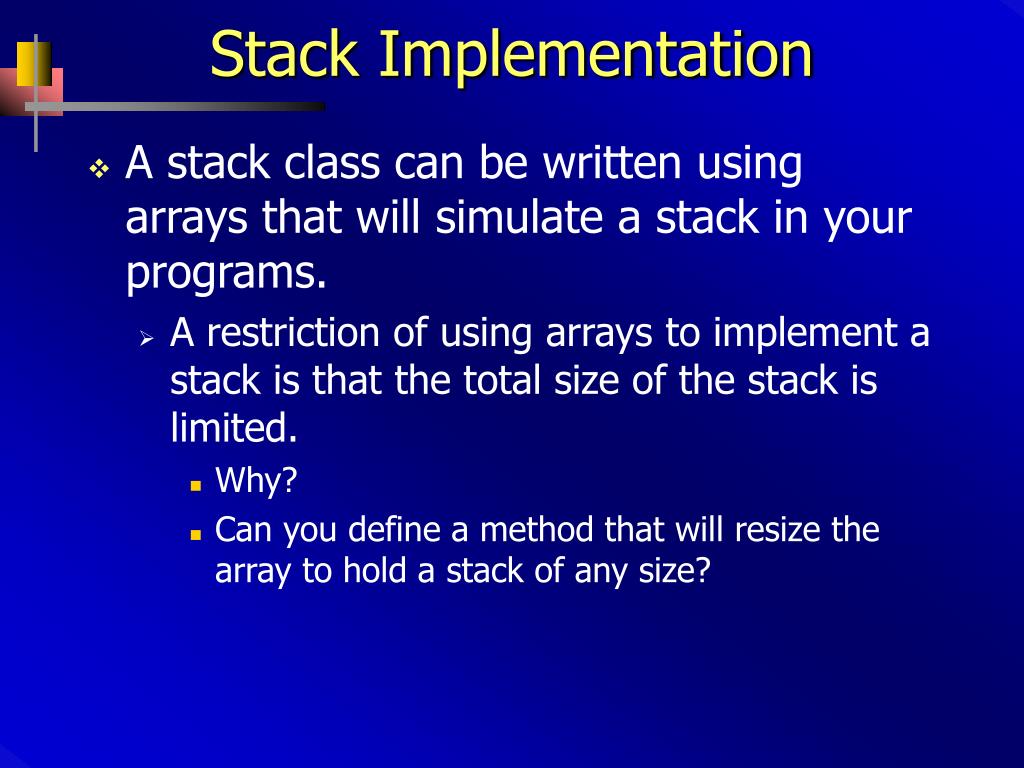 Stack Implementation

A stack class can be written using arrays that will simulate a stack in your programs.

A restriction of using arrays to implement a stack is that the total size of the stack is limited.

Why?

Can you define a method that will resize the array to hold a stack of any size?